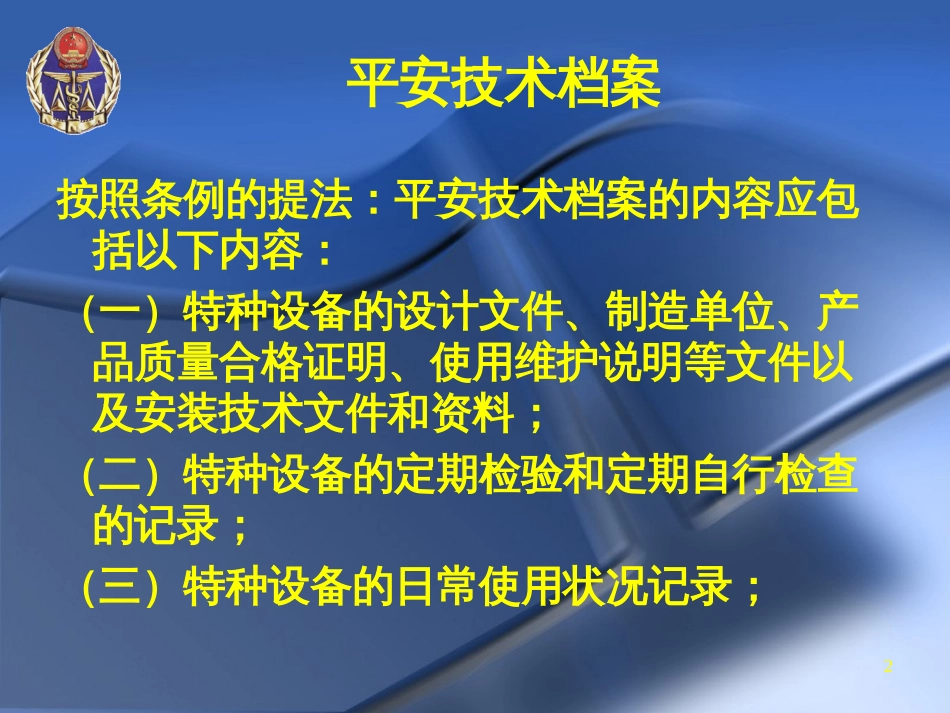 平安技术档案

按照条例的提法：平安技术档案的内容应包括以下内容：

（一）特种设备的设计文件、制造单位、产品质量合格证明、使用维护说明等文件以及安装技术文件和资料；

（二）特种设备的定期检验和定期自行检查的记录；

（三）特种设备的日常使用状况记录；

2